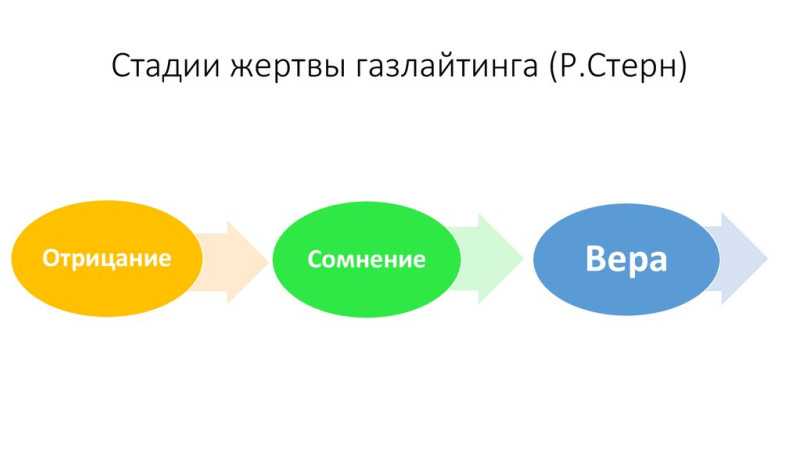 Стадии жертвы газлайтинга (Р.Стерн)

Отрицание

Сомнение

Вера